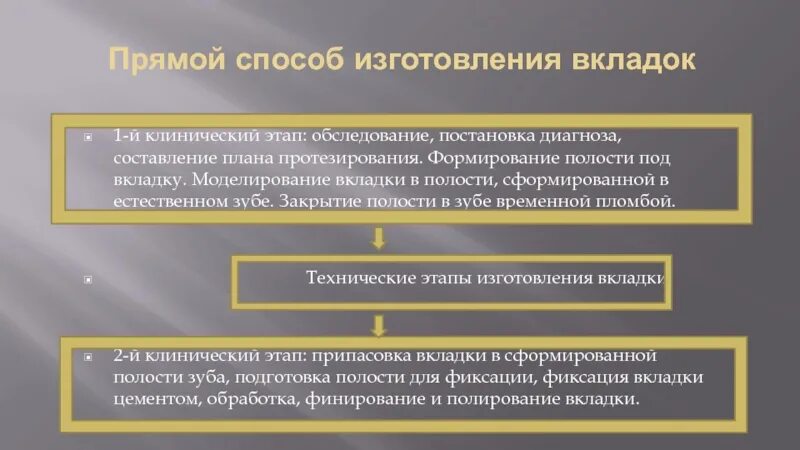 Прямой способ изготовления вкладок

1-й клинический этап: обследование, постановка диагноза, составление плана протезирования. Формирование полости под вкладку. Моделирование вкладки в полости, сформированной в естественном зубе. Закрытие полости в зубе временной пломбой.

Технические этапы изготовления вкладки

2-й клинический этап: припасовка вкладки в сформированной полости зуба, подготовка полости для фиксации, фиксация вкладки цементом, обработка, финирование и полирование вкладки.